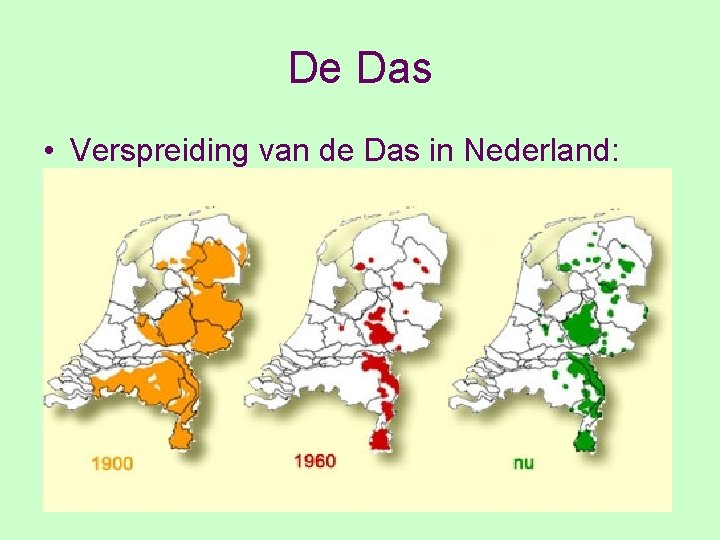 De Das

• Verspreiding van de Das in Nederland:

1900

1960

nu